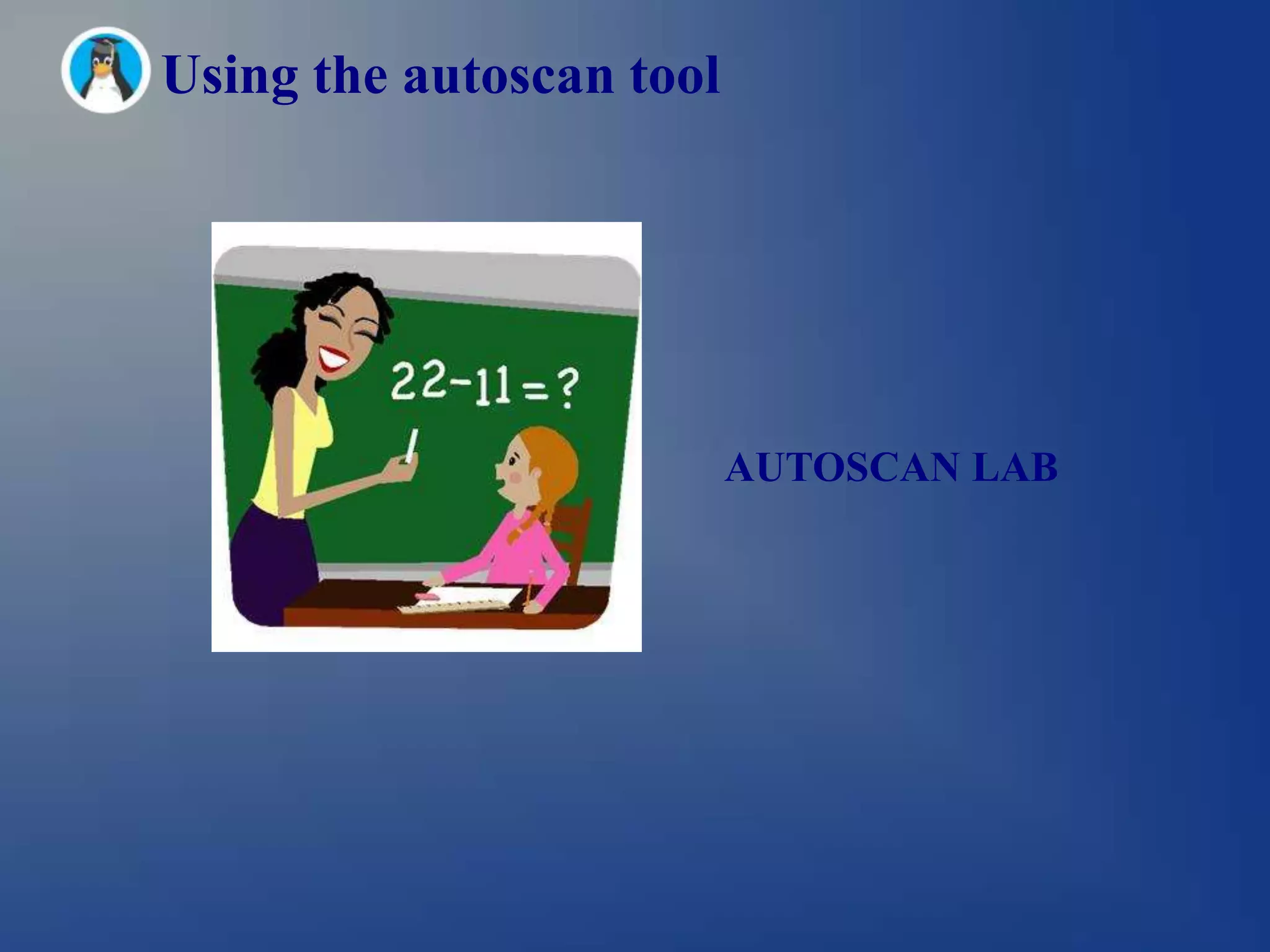 Using the autoscan tool

$22-11=?$

AUTOSCAN LAB